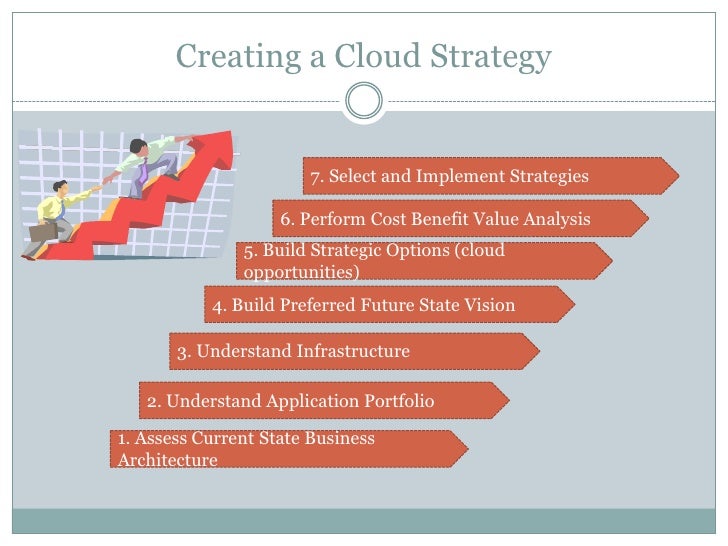 Creating a Cloud Strategy

7. Select and Implement Strategies

6. Perform Cost Benefit Value Analysis

5. Build Strategic Options (cloud opportunities)

4. Build Preferred Future State Vision

3. Understand Infrastructure

2. Understand Application Portfolio

1. Assess Current State Business Architecture